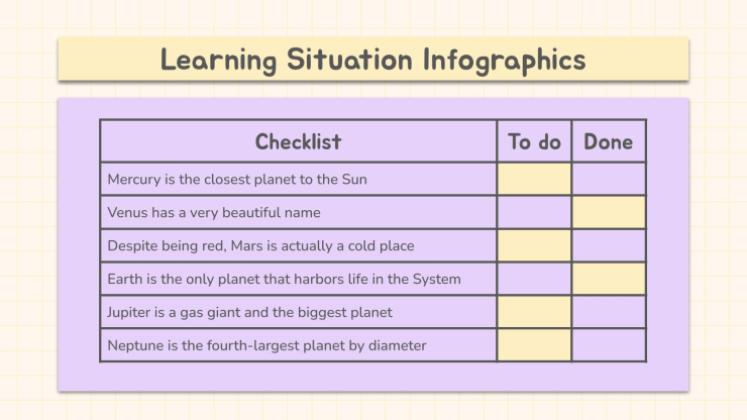 Learning Situation Infographics

| Checklist | To do | Done |
|---|---|---|
| Mercury is the closest planet to the Sun | | |
| Venus has a very beautiful name | | |
| Despite being red, Mars is actually a cold place | | |
| Earth is the only planet that harbors life in the System | | |
| Jupiter is a gas giant and the biggest planet | | |
| Neptune is the fourth-largest planet by diameter | | |